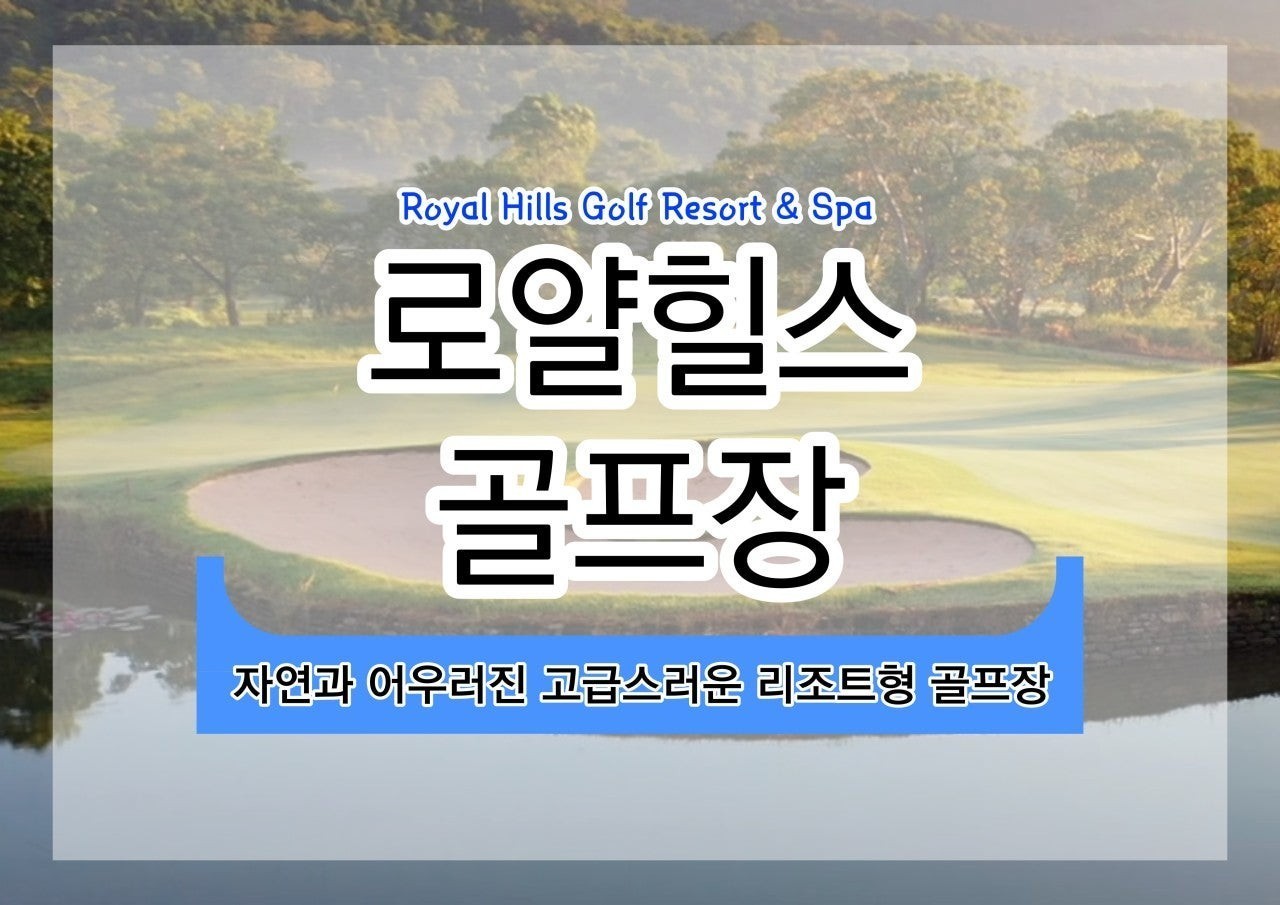 Royal Hills Golf Resort & Spa

로얄힐스
골프장

자연과 어우러진 고급스러운 리조트형 골프장